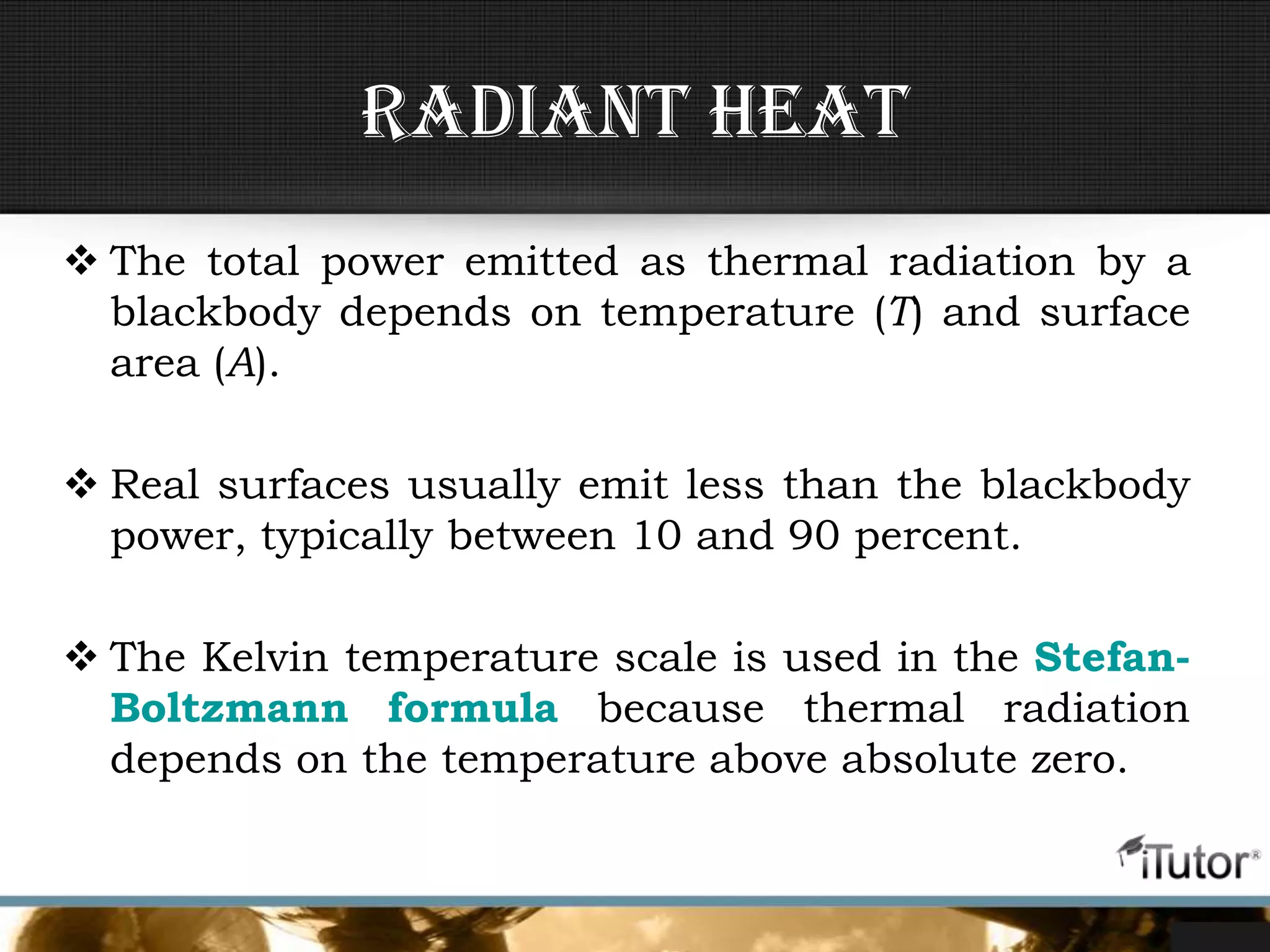 RADIANT HEAT

❖ The total power emitted as thermal radiation by a blackbody depends on temperature ($T$) and surface area ($A$).

❖ Real surfaces usually emit less than the blackbody power, typically between 10 and 90 percent.

❖ The Kelvin temperature scale is used in the Stefan-Boltzmann formula because thermal radiation depends on the temperature above absolute zero.

iTutor®